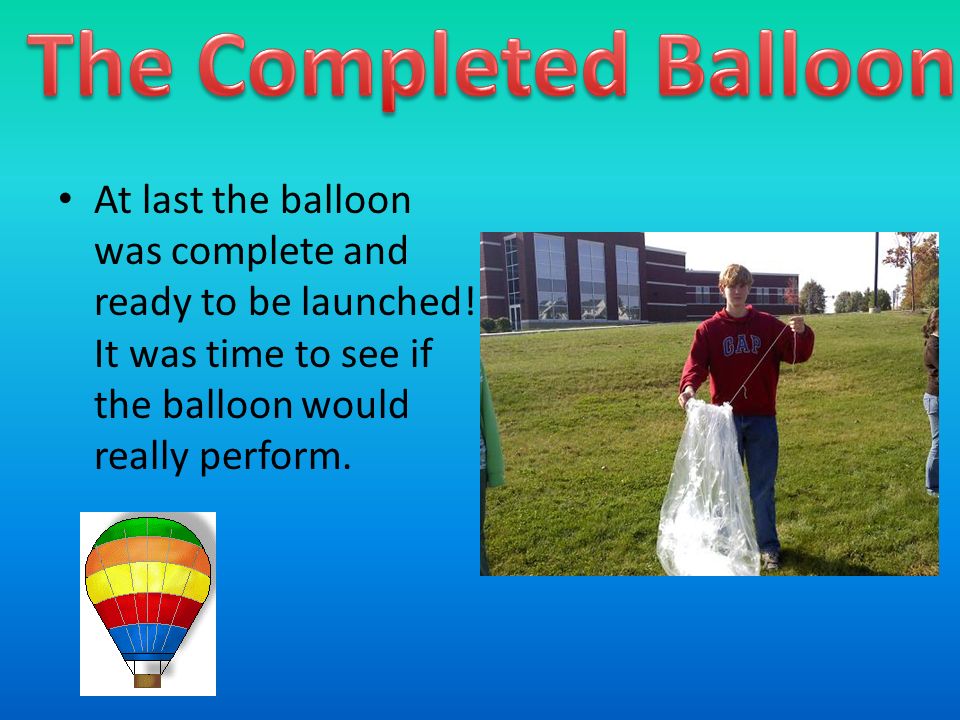 The Completed Balloon

• At last the balloon was complete and ready to be launched! It was time to see if the balloon would really perform.

GAP